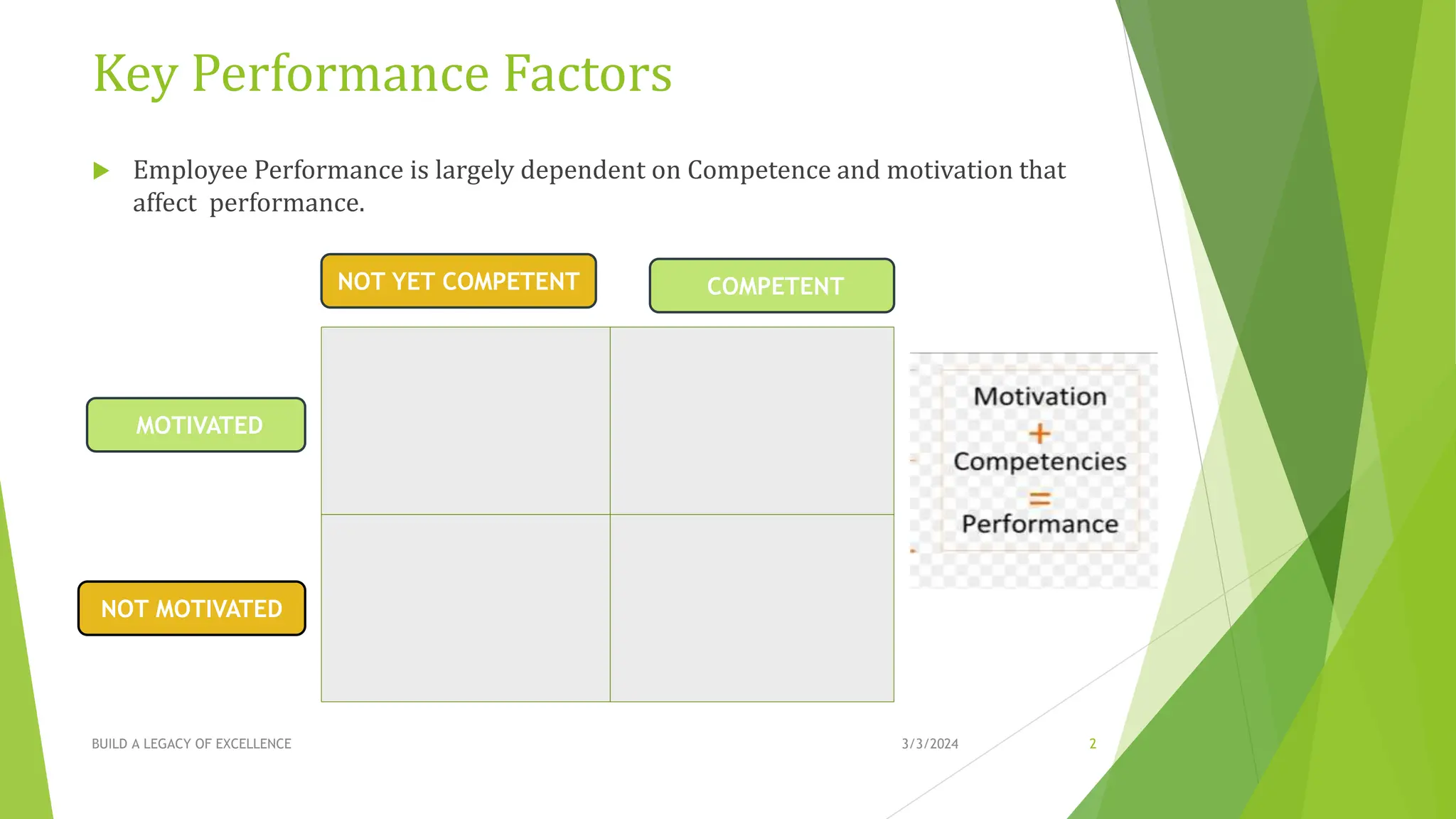 Key Performance Factors

Employee Performance is largely dependent on Competence and motivation that affect performance.

NOT YET COMPETENT

COMPETENT

MOTIVATED

NOT MOTIVATED

Motivation
+
Competencies
=
Performance

BUILD A LEGACY OF EXCELLENCE

3/3/2024

2